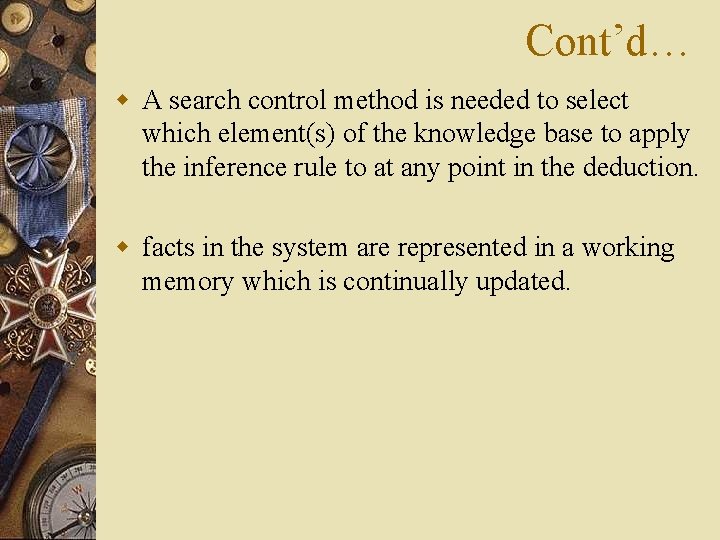 Cont'd…

A search control method is needed to select which element(s) of the knowledge base to apply the inference rule to at any point in the deduction.

facts in the system are represented in a working memory which is continually updated.